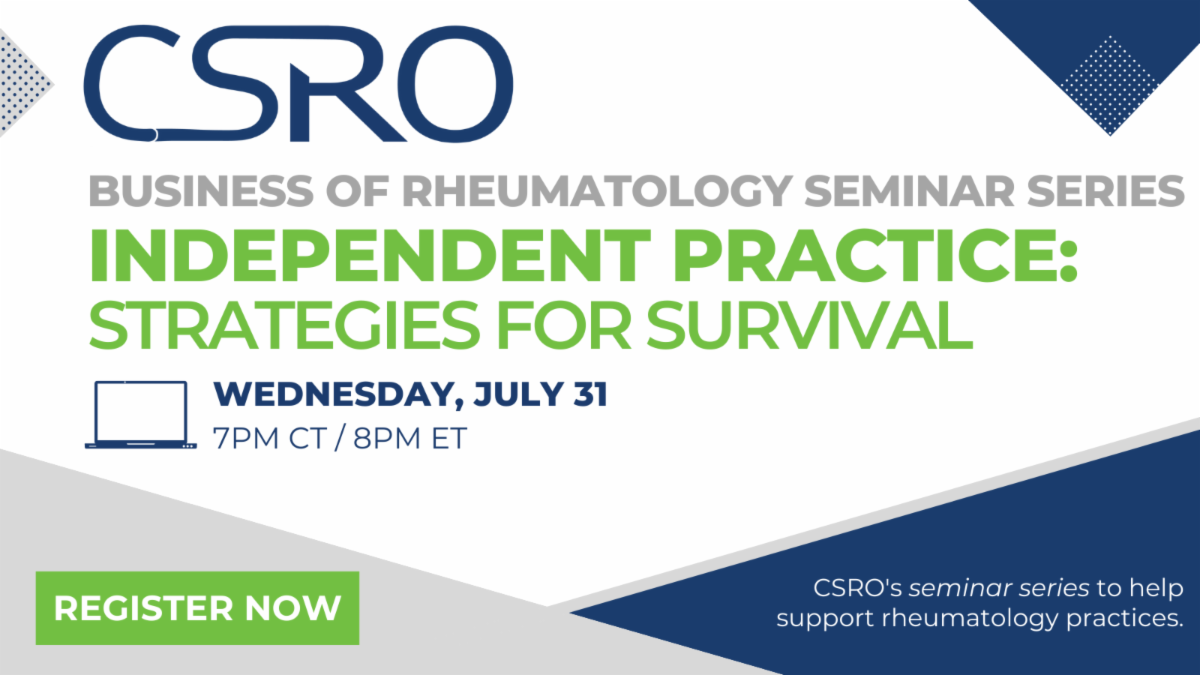 CSRO

BUSINESS OF RHEUMATOLOGY SEMINAR SERIES

INDEPENDENT PRACTICE: STRATEGIES FOR SURVIVAL

WEDNESDAY, JULY 31
7PM CT / 8PM ET

REGISTER NOW

CSRO's seminar series to help support rheumatology practices.